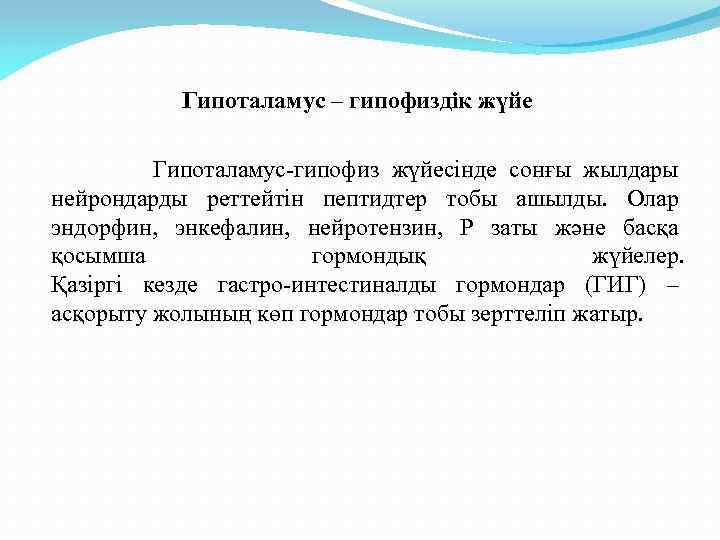 Гипоталамус – гипофиздік жүйе

Гипоталамус-гипофиз жүйесінде соңғы жылдары нейрондарды реттейтін пептидтер тобы ашылды. Олар эндорфин, энкефалин, нейротензин, Р заты және басқа қосымша гормондық жүйелер. Қазіргі кезде гастро-интестиналды гормондар (ГИГ) – асқорыту жолының көп гормондар тобы зерттеліп жатыр.